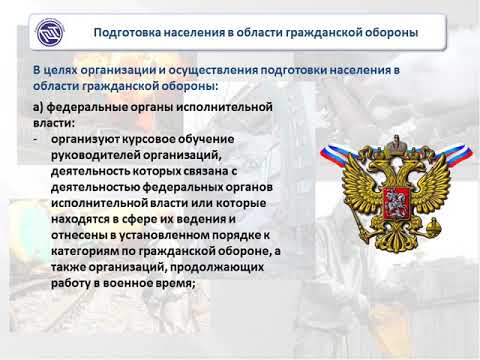 Подготовка населения в области гражданской обороны

В целях организации и осуществления подготовки населения в области гражданской обороны:

а) федеральные органы исполнительной власти:

- организуют курсовое обучение руководителей организаций, деятельность которых связана с деятельностью федеральных органов исполнительной власти или которые находятся в сфере их ведения и отнесены в установленном порядке к категориям по гражданской обороне, а также организаций, продолжающих работу в военное время;